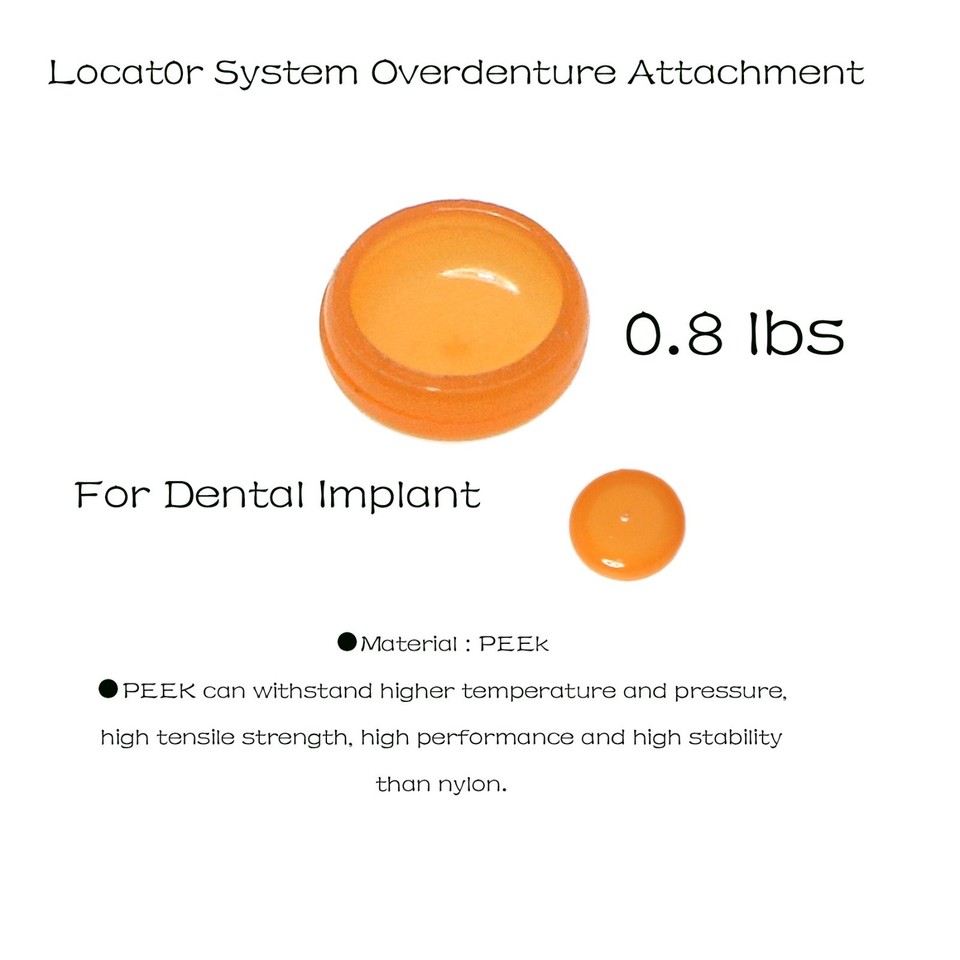 Locat0r System Overdenture Attachment

0.8 lbs

For Dental Implant

●Material : PEEk

●PEEK can withstand higher temperature and pressure, high tensile strength, high performance and high stability than nylon.